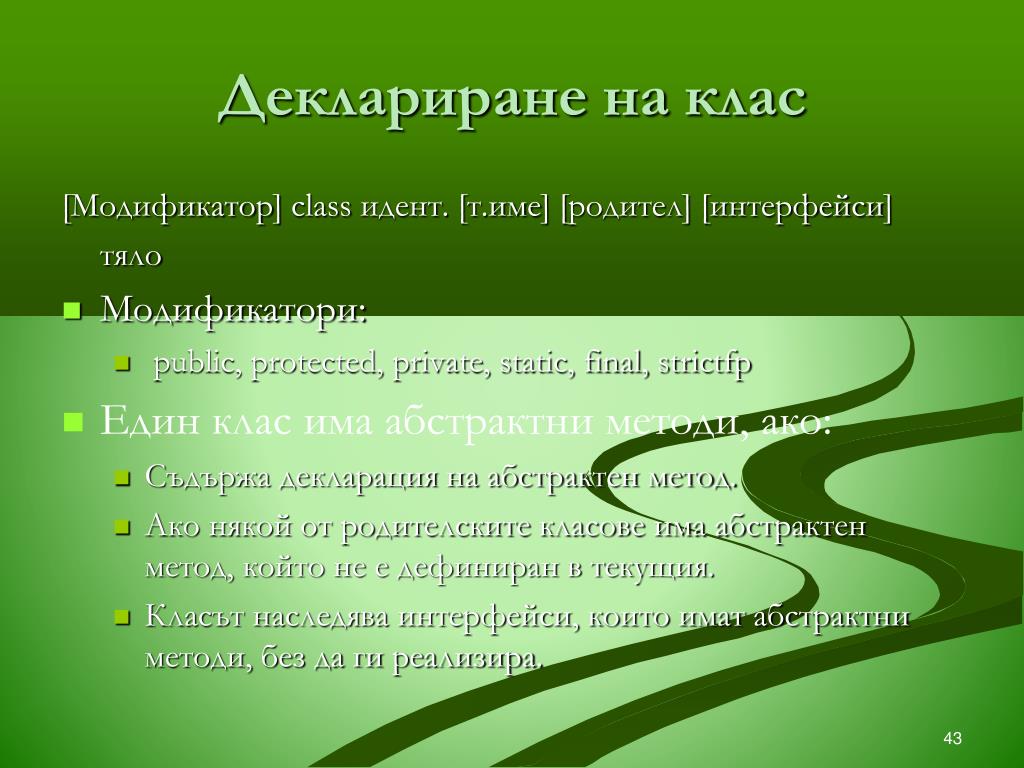 Деклариране на клас

[Модификатор] class идент. [т.име] [родител] [интерфейси] тяло

- Модификатори:
  - public, protected, private, static, final, strictfp
- Един клас има абстрактни методи, ако:
  - Съдържа декларация на абстрактен метод.
  - Ако някой от родителските класове има абстрактен метод, който не е дефиниран в текущия.
  - Класът наследява интерфейси, които имат абстрактни методи, без да ги реализира.

43